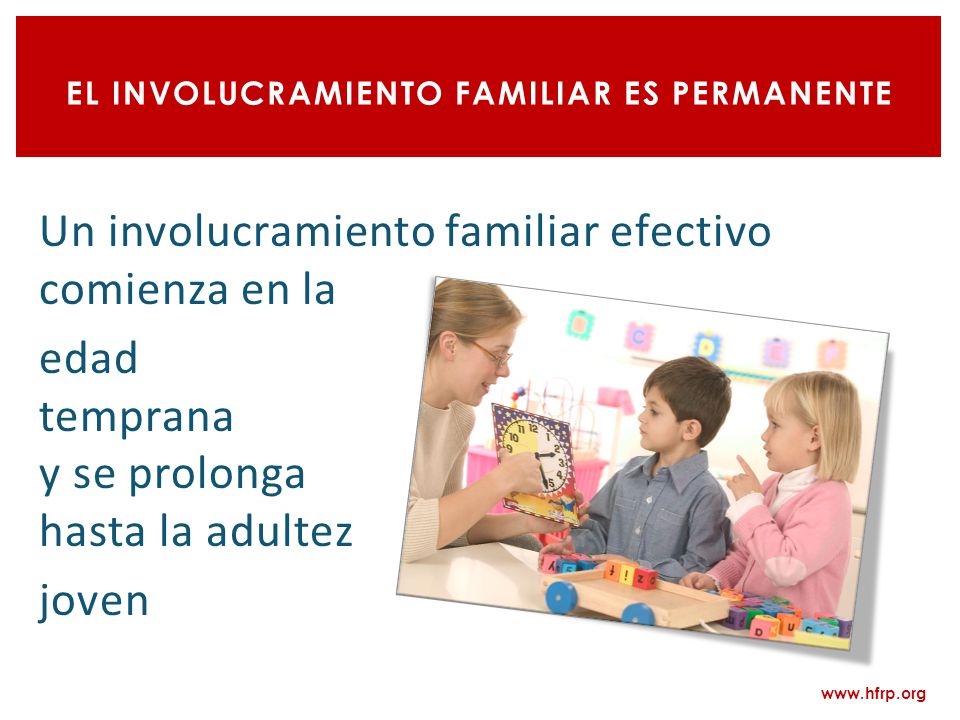 EL INVOLUCRAMIENTO FAMILIAR ES PERMANENTE

Un involucramiento familiar efectivo comienza en la

edad temprana y se prolonga hasta la adultez

joven

www.hfrp.org